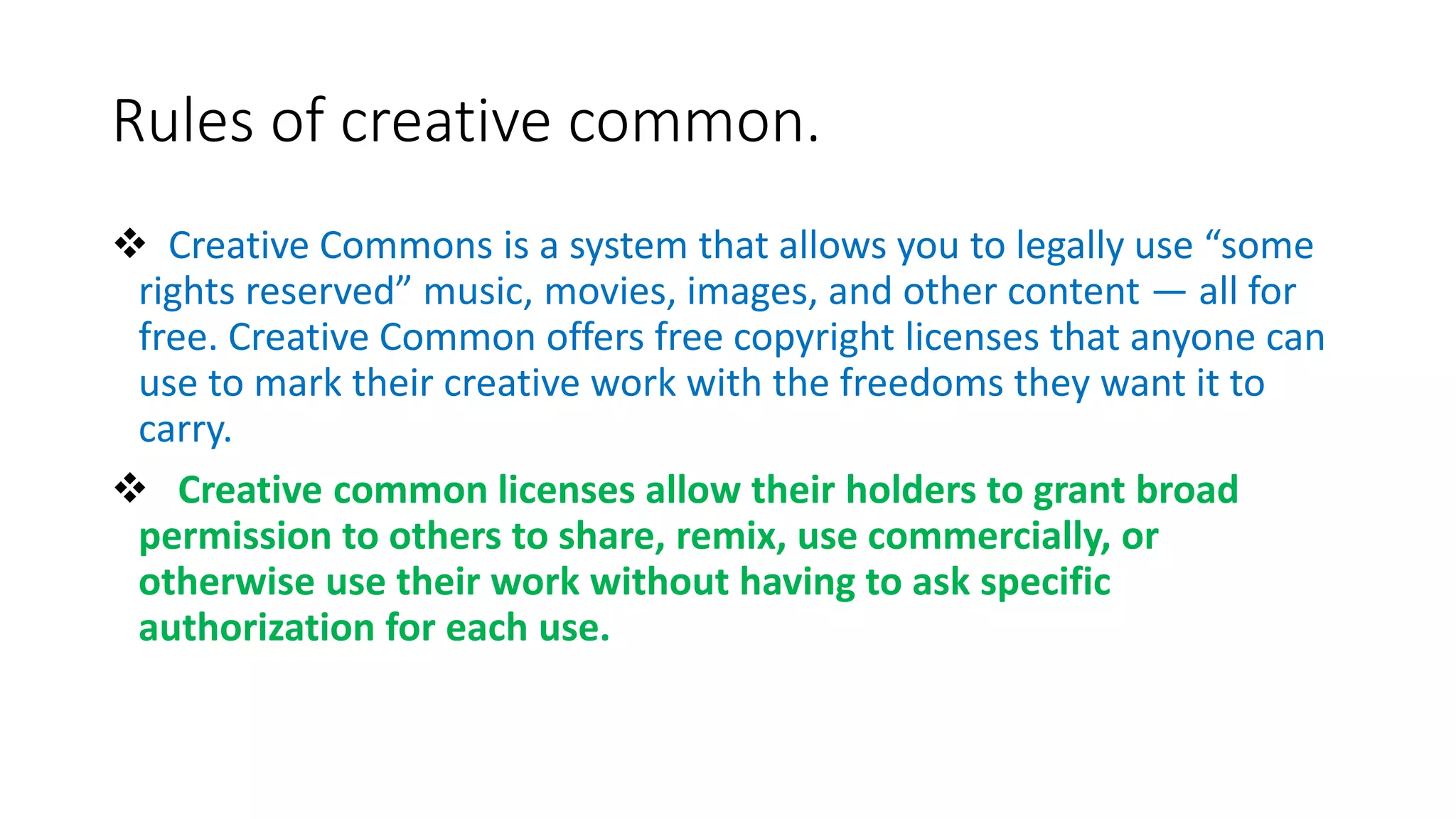 Rules of creative common.

❖ Creative Commons is a system that allows you to legally use “some rights reserved” music, movies, images, and other content — all for free. Creative Common offers free copyright licenses that anyone can use to mark their creative work with the freedoms they want it to carry.

❖ Creative common licenses allow their holders to grant broad permission to others to share, remix, use commercially, or otherwise use their work without having to ask specific authorization for each use.